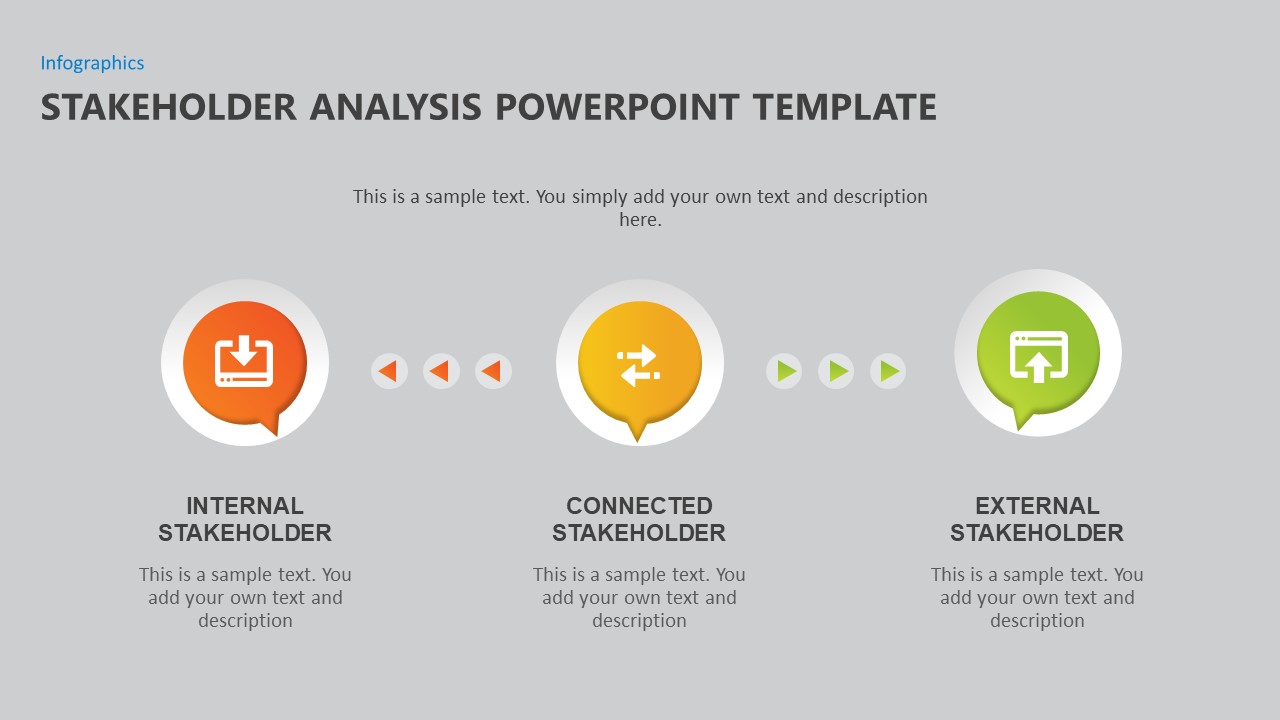 Infographics

STAKEHOLDER ANALYSIS POWERPOINT TEMPLATE

This is a sample text. You simply add your own text and description here.

INTERNAL STAKEHOLDER

This is a sample text. You add your own text and description

CONNECTED STAKEHOLDER

This is a sample text. You add your own text and description

EXTERNAL STAKEHOLDER

This is a sample text. You add your own text and description